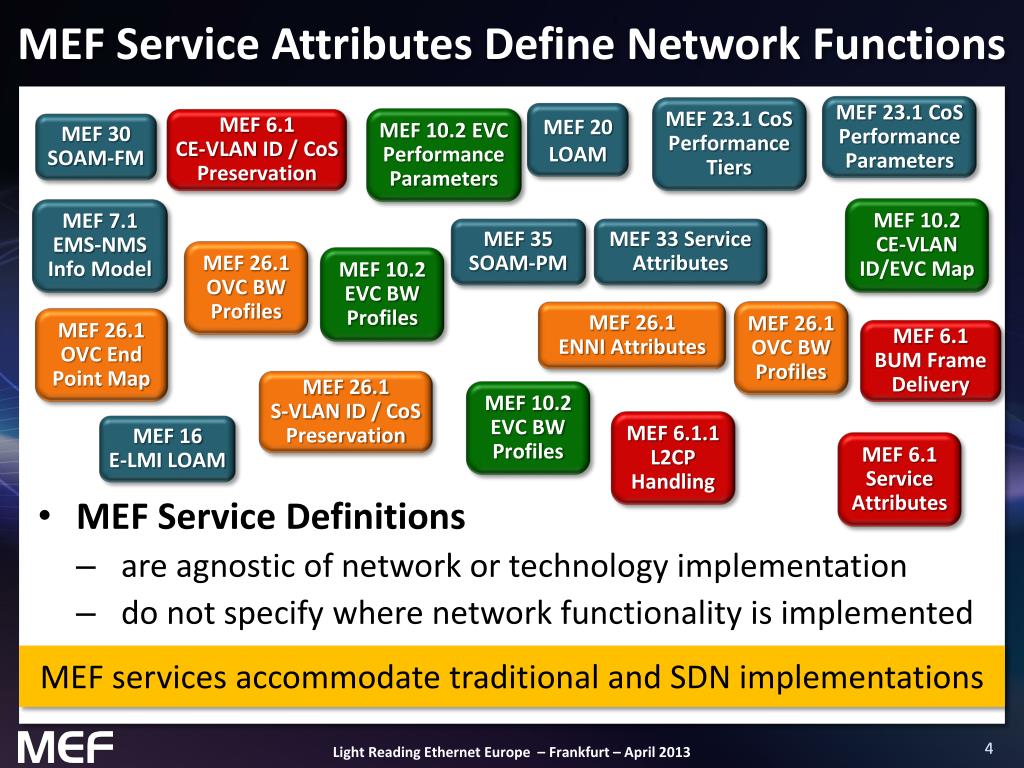 MEF Service Attributes Define Network Functions

MEF 30 SOAM-FM

MEF 6.1 CE-VLAN ID / CoS Preservation

MEF 10.2 EVC Performance Parameters

MEF 20 LOAM

MEF 23.1 CoS Performance Tiers

MEF 23.1 CoS Performance Parameters

MEF 7.1 EMS-NMS Info Model

MEF 26.1 OVC BW Profiles

MEF 10.2 EVC BW Profiles

MEF 35 SOAM-PM

MEF 33 Service Attributes

MEF 10.2 CE-VLAN ID/EVC Map

MEF 26.1 OVC End Point Map

MEF 26.1 ENNI Attributes

MEF 26.1 OVC BW Profiles

MEF 6.1 BUM Frame Delivery

MEF 26.1 S-VLAN ID / CoS Preservation

MEF 10.2 EVC BW Profiles

MEF 16 E-LMI LOAM

MEF 6.1.1 L2CP Handling

MEF 6.1 Service Attributes

• MEF Service Definitions
– are agnostic of network or technology implementation
– do not specify where network functionality is implemented

MEF services accommodate traditional and SDN implementations

MEF

Light Reading Ethernet Europe – Frankfurt – April 2013

4